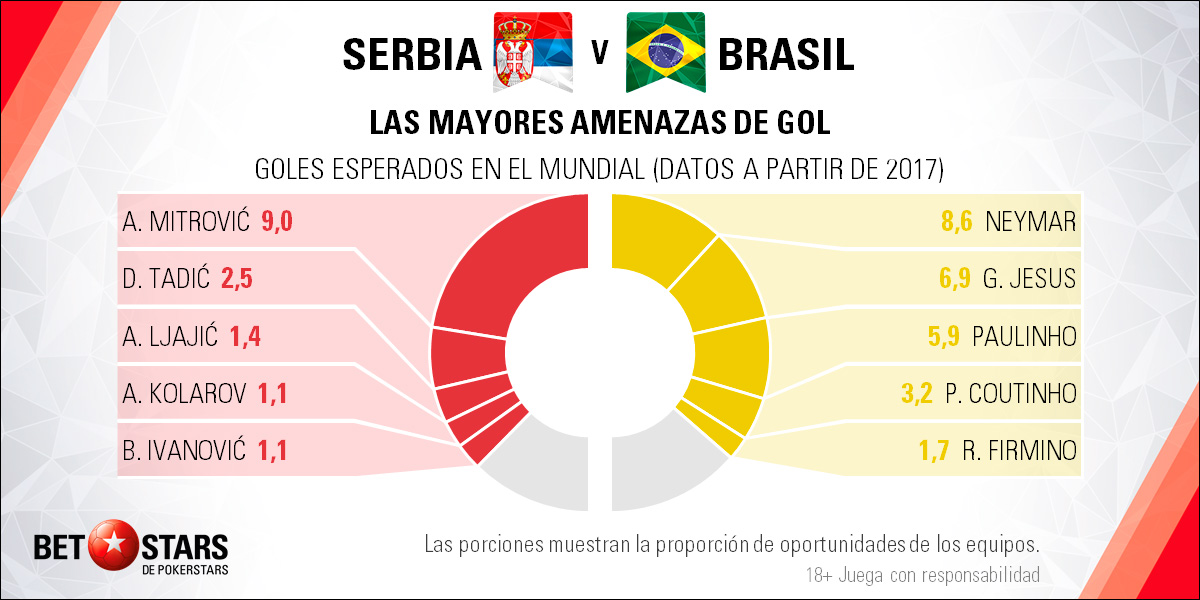 SERBIA V BRASIL

LAS MAYORES AMENAZAS DE GOL

GOLES ESPERADOS EN EL MUNDIAL (DATOS A PARTIR DE 2017)

A. MITROVIĆ 9,0
D. TADIĆ 2,5
A. LJAJIĆ 1,4
A. KOLAROV 1,1
B. IVANOVIĆ 1,1

8,6 NEYMAR
6,9 G. JESUS
5,9 PAULINHO
3,2 P. COUTINHO
1,7 R. FIRMINO

BET STARS
DE POKERSTARS

Las porciones muestran la proporción de oportunidades de los equipos.

18+ Juega con responsabilidad